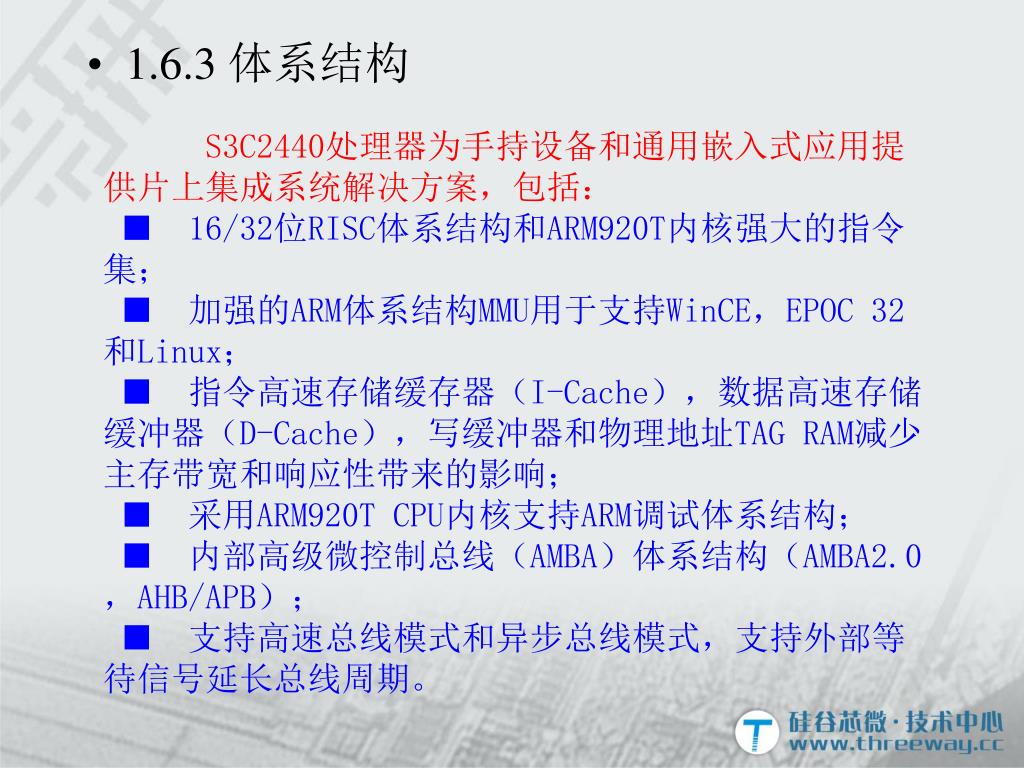 • 1.6.3 体系结构

S3C2440处理器为手持设备和通用嵌入式应用提供片上集成系统解决方案，包括：

■ 16/32位RISC体系结构和ARM920T内核强大的指令集；

■ 加强的ARM体系结构MMU用于支持WinCE，EPOC 32和Linux；

■ 指令高速存储缓存器（I-Cache），数据高速存储缓冲器（D-Cache），写缓冲器和物理地址TAG RAM减少主存带宽和响应性带来的影响；

■ 采用ARM920T CPU内核支持ARM调试体系结构；

■ 内部高级微控制总线（AMBA）体系结构（AMBA2.0，AHB/APB）；

■ 支持高速总线模式和异步总线模式，支持外部等待信号延长总线周期。

硅谷芯微·技术中心
www.threeway.cc